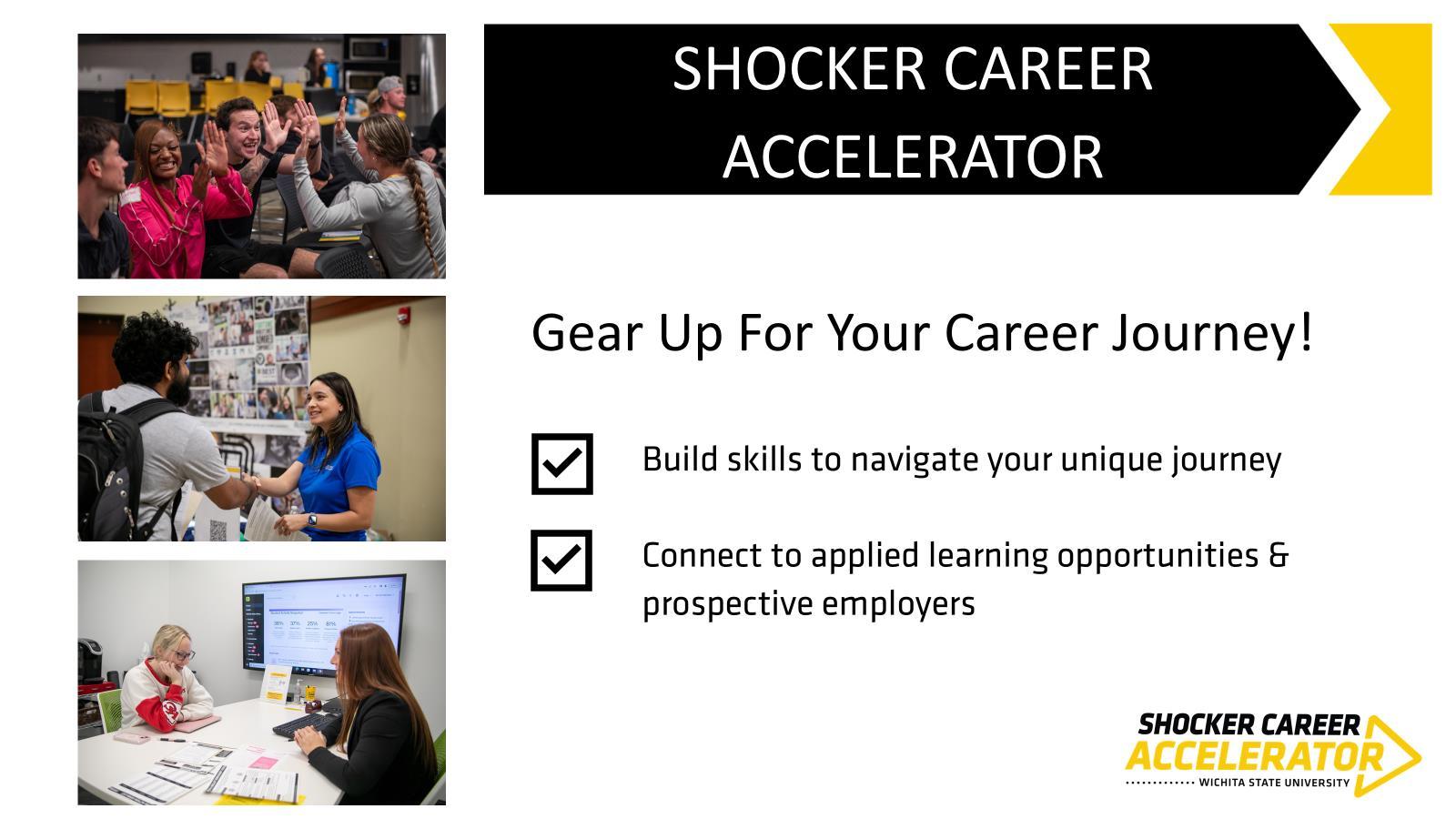 SHOCKER CAREER ACCELERATOR

Gear Up For Your Career Journey!

Build skills to navigate your unique journey

Connect to applied learning opportunities & prospective employers

SHOCKER CAREER ACCELERATOR WICHITA STATE UNIVERSITY